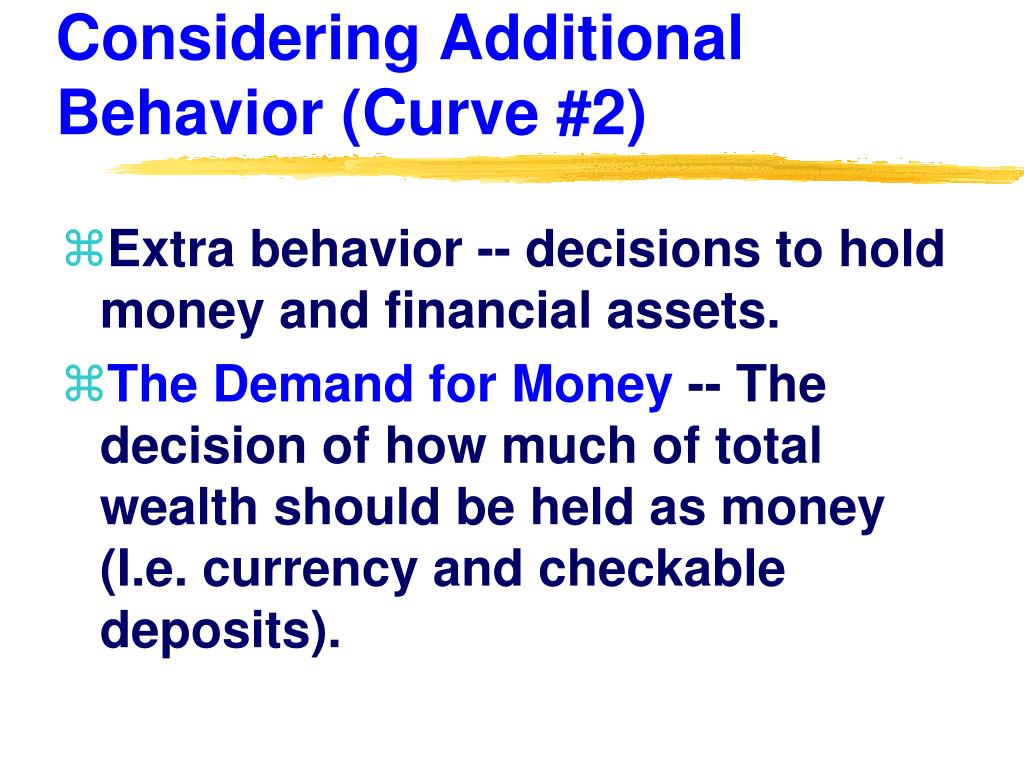 Considering Additional Behavior (Curve #2)

⌘Extra behavior -- decisions to hold money and financial assets.

⌘The Demand for Money -- The decision of how much of total wealth should be held as money (I.e. currency and checkable deposits).